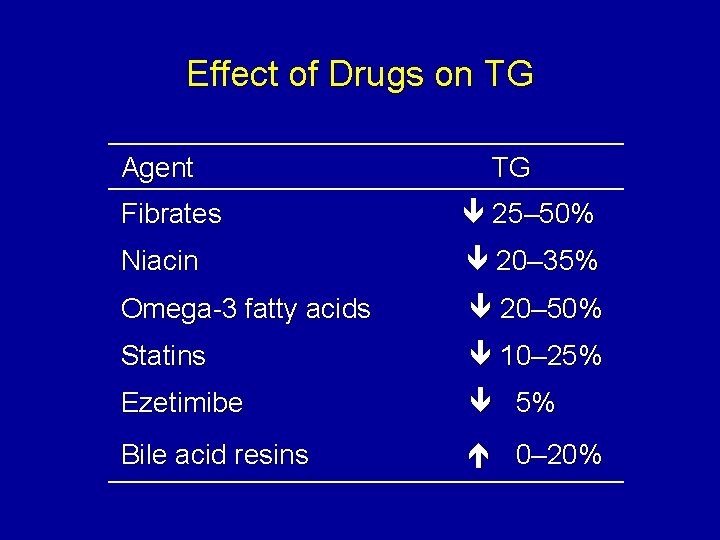 Effect of Drugs on TG

| Agent | TG |
|---|---|
| Fibrates | ↓ 25–50% |
| Niacin | ↓ 20–35% |
| Omega-3 fatty acids | ↓ 20–50% |
| Statins | ↓ 10–25% |
| Ezetimibe | ↓ 5% |
| Bile acid resins | ↑ 0–20% |